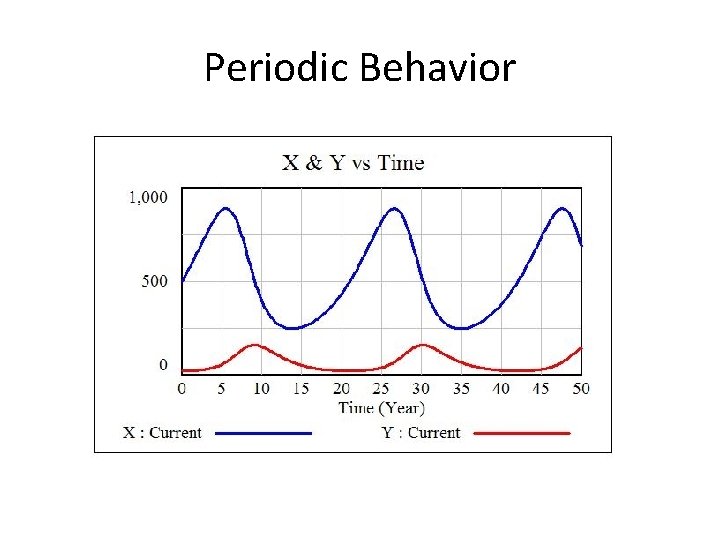 Periodic Behavior

X & Y vs Time

1,000

500

0

0 5 10 15 20 25 30 35 40 45 50

Time (Year)

X : Current

Y : Current